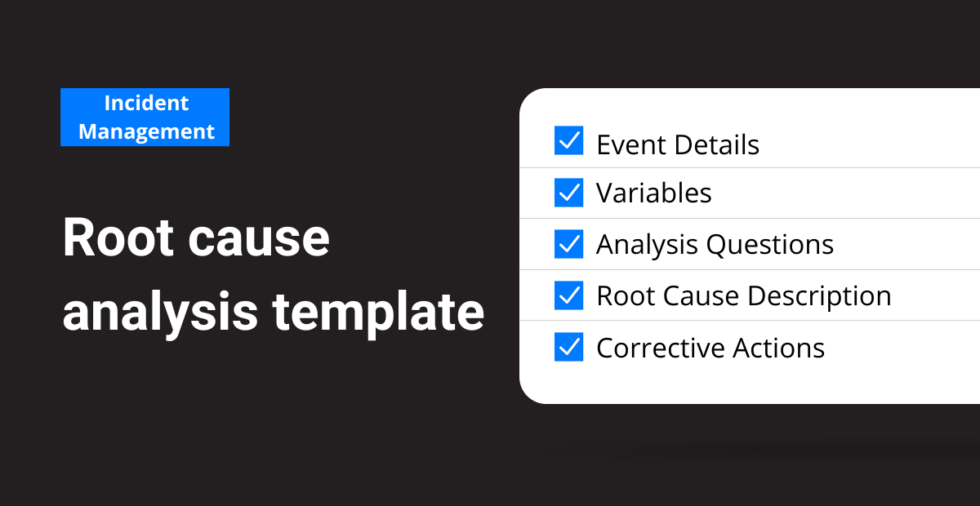 Incident Management

Root cause analysis template

Event Details
Variables
Analysis Questions
Root Cause Description
Corrective Actions